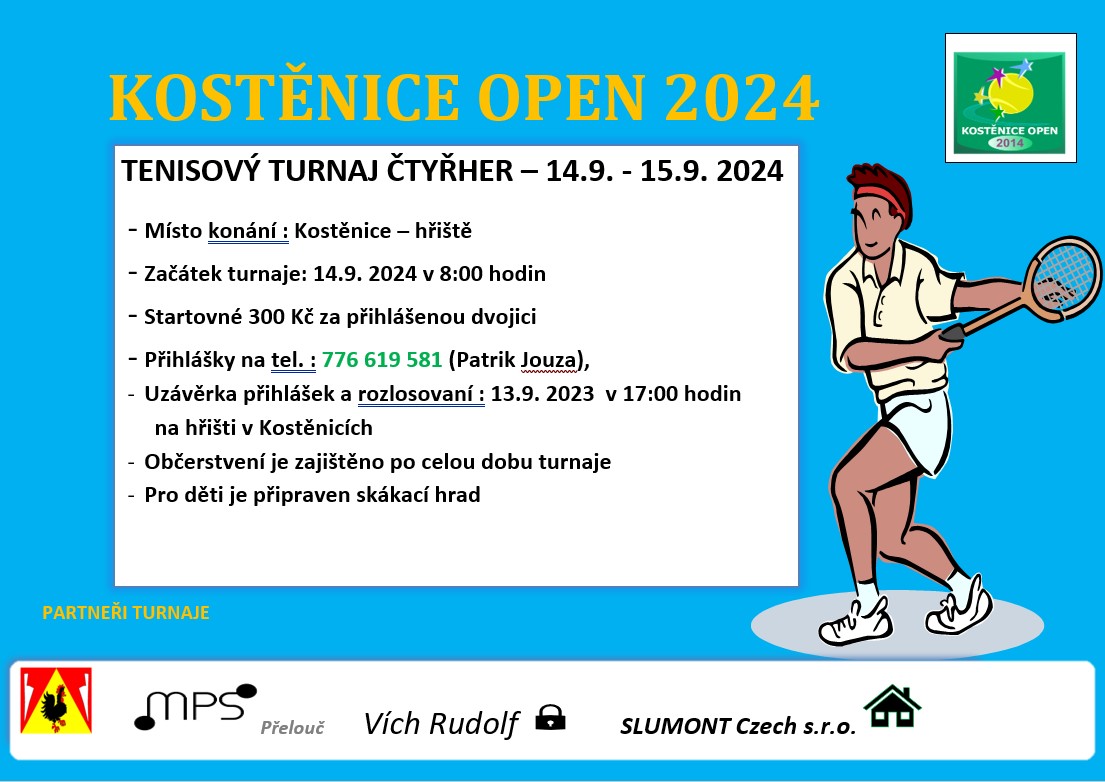 KOSTĚNICE OPEN 2024

KOSTĚNICE OPEN 2014

TENISOVÝ TURNAJ ČTYŘHER – 14.9. - 15.9. 2024

- Místo konání : Kostěnice – hřiště
- Začátek turnaje: 14.9. 2024 v 8:00 hodin
- Startovné 300 Kč za přihlášenou dvojici
- Přihlášky na tel. : 776 619 581 (Patrik Jouza),
- Uzávěrka přihlášek a rozlosovaní : 13.9. 2023 v 17:00 hodin na hřišti v Kostěnicích
- Občerstvení je zajištěno po celou dobu turnaje
- Pro děti je připraven skákací hrad

PARTNEŘI TURNAJE

MPS Přelouč

Vích Rudolf

SLUMONT Czech s.r.o.